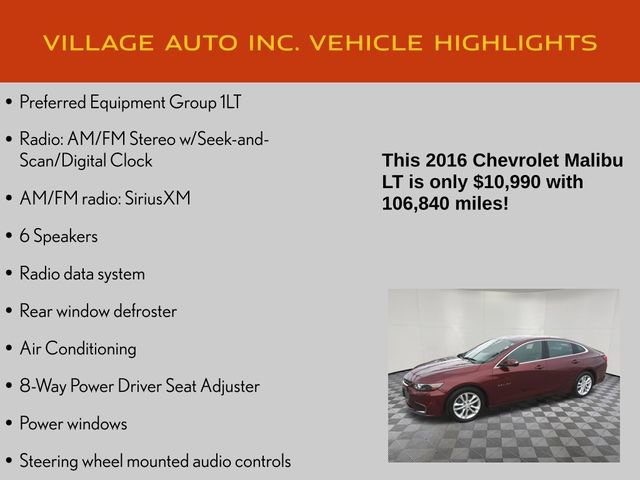 VILLAGE AUTO INC. VEHICLE HIGHLIGHTS

• Preferred Equipment Group 1LT
• Radio: AM/FM Stereo w/Seek-and-Scan/Digital Clock
• AM/FM radio: SiriusXM
• 6 Speakers
• Radio data system
• Rear window defroster
• Air Conditioning
• 8-Way Power Driver Seat Adjuster
• Power windows
• Steering wheel mounted audio controls

This 2016 Chevrolet Malibu LT is only $10,990 with 106,840 miles!